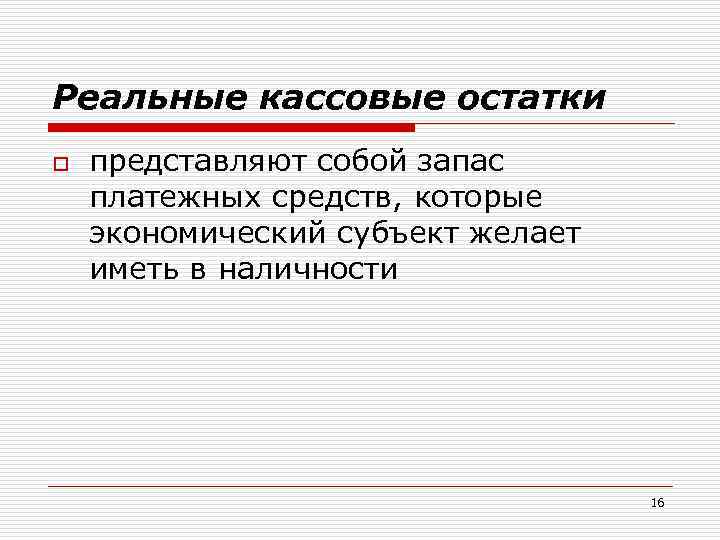 Реальные кассовые остатки

представляют собой запас платежных средств, которые экономический субъект желает иметь в наличности

16